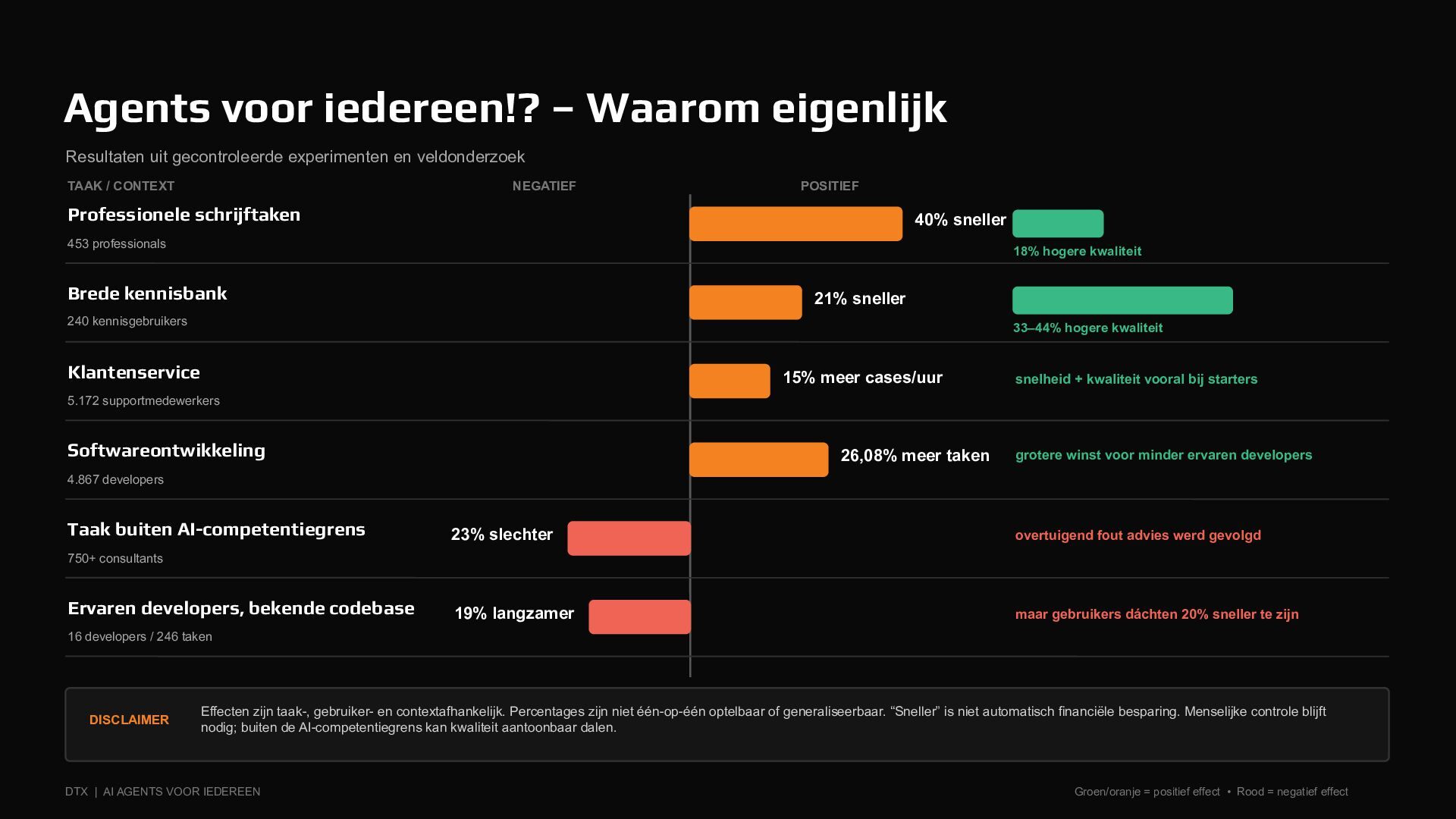 Agents voor iedereen!? – Waarom eigenlijk

Resultaten uit gecontroleerde experimenten en veldonderzoek

TAAK / CONTEXT

NEGATIEF

POSITIEF

Professionele schrijftaken

453 professionals

40% sneller

18% hogere kwaliteit

Brede kennisbank

240 kennisgebruikers

21% sneller

33–44% hogere kwaliteit

Klantenservice

5.172 supportmedewerkers

15% meer cases/uur

snelheid + kwaliteit vooral bij starters

Softwareontwikkeling

4.867 developers

26,08% meer taken

grotere winst voor minder ervaren developers

Taak buiten AI-competentiegrens

750+ consultants

23% slechter

overtuigend fout advies werd gevolgd

Ervaren developers, bekende codebase

16 developers / 246 taken

19% langzamer

maar gebruikers dáchten 20% sneller te zijn

DISCLAIMER

Effecten zijn taak-, gebruiker- en contextafhankelijk. Percentages zijn niet één-op-één optelbaar of generaliseerbaar. "Sneller" is niet automatisch financiële besparing. Menselijke controle blijft nodig; buiten de AI-competentiegrens kan kwaliteit aantoonbaar dalen.

DTX | AI AGENTS VOOR IEDEREEN

Groen/oranje = positief effect • Rood = negatief effect